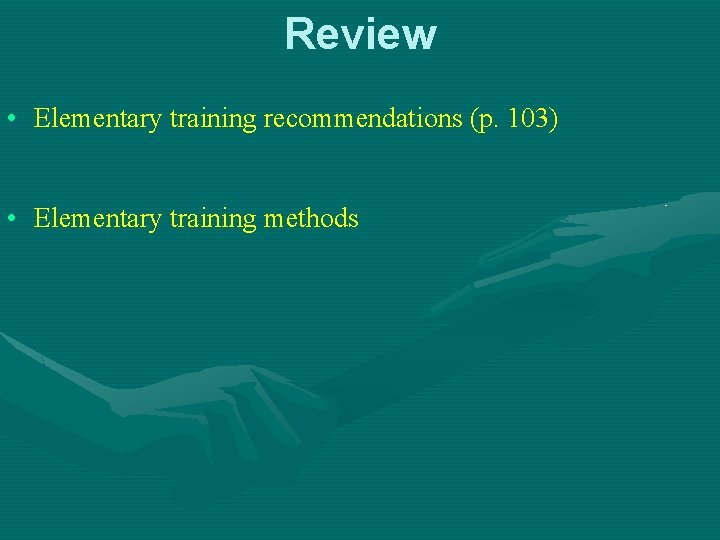 Review

• Elementary training recommendations (p. 103)

• Elementary training methods